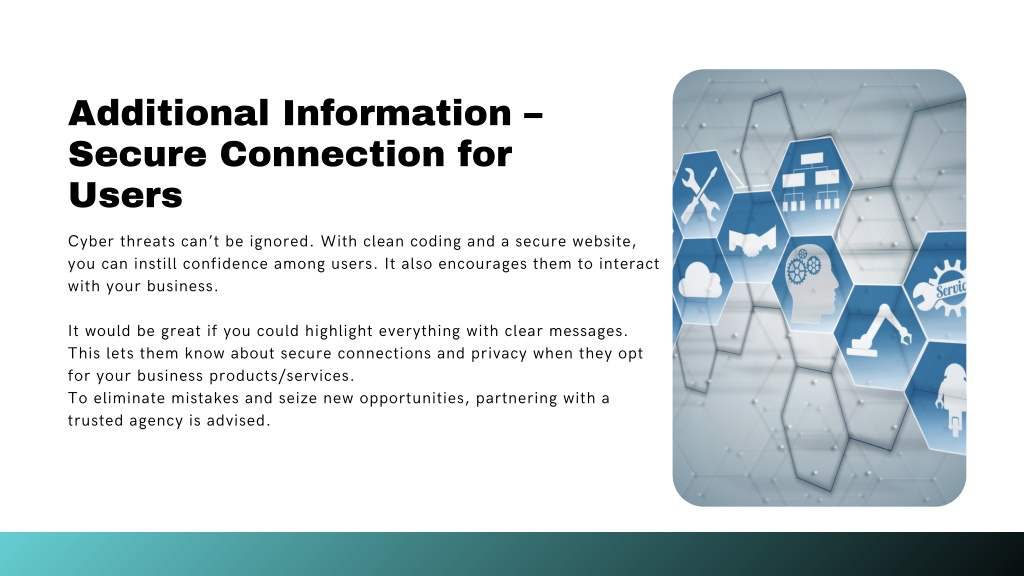 Additional Information – Secure Connection for Users

Cyber threats can't be ignored. With clean coding and a secure website, you can instill confidence among users. It also encourages them to interact with your business.

It would be great if you could highlight everything with clear messages. This lets them know about secure connections and privacy when they opt for your business products/services.
To eliminate mistakes and seize new opportunities, partnering with a trusted agency is advised.

Servic